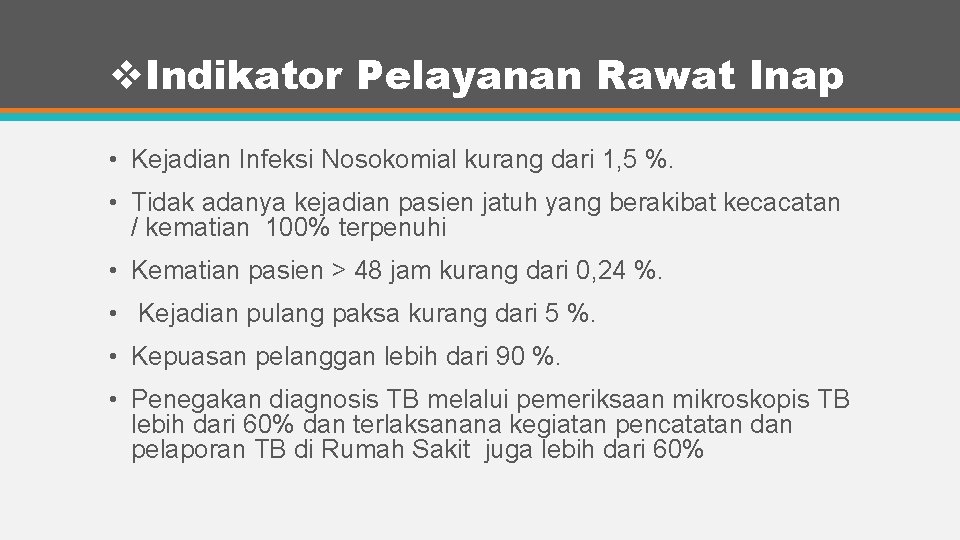 ❖Indikator Pelayanan Rawat Inap

• Kejadian Infeksi Nosokomial kurang dari 1,5 %.

• Tidak adanya kejadian pasien jatuh yang berakibat kecacatan / kematian 100% terpenuhi

• Kematian pasien > 48 jam kurang dari 0,24 %.

• Kejadian pulang paksa kurang dari 5 %.

• Kepuasan pelanggan lebih dari 90 %.

• Penegakan diagnosis TB melalui pemeriksaan mikroskopis TB lebih dari 60% dan terlaksanana kegiatan pencatatan dan pelaporan TB di Rumah Sakit juga lebih dari 60%